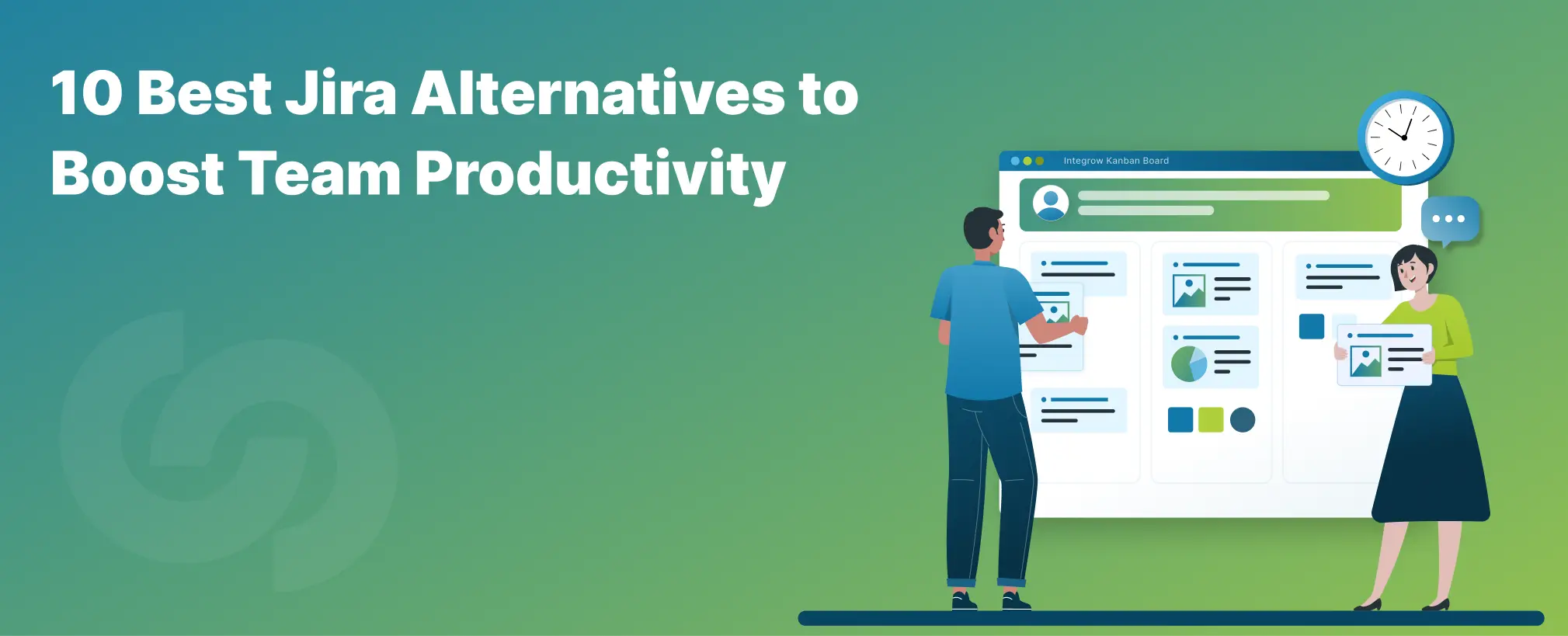 10 Best Jira Alternatives to Boost Team Productivity

Integrow Kanban Board